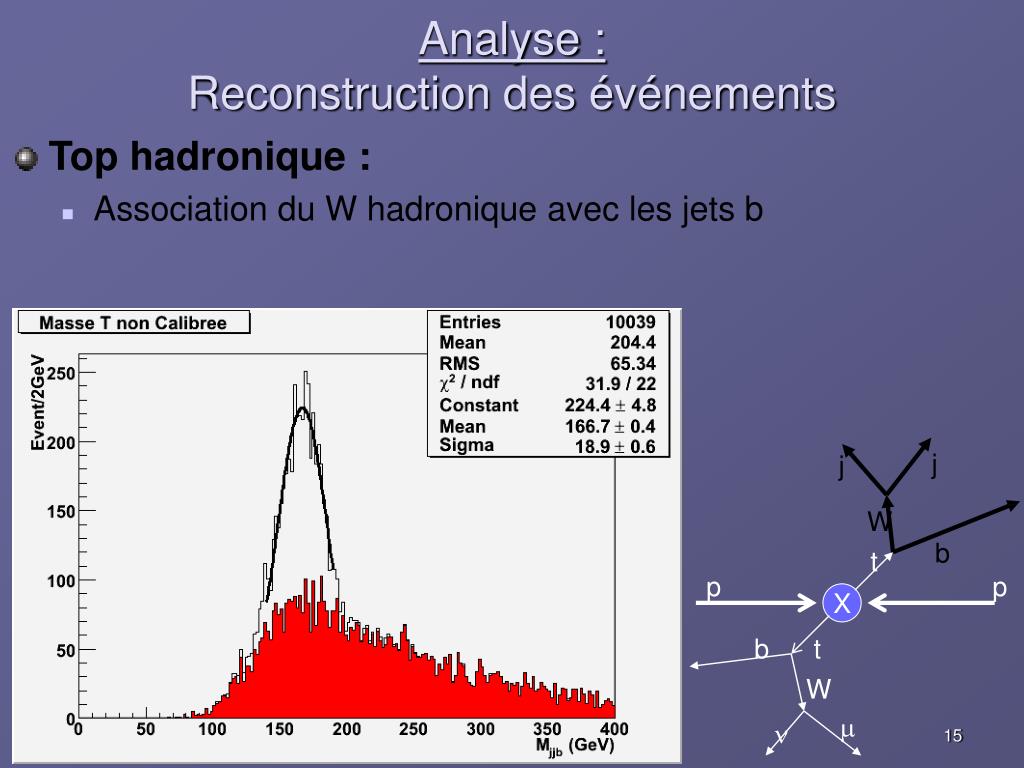 Analyse :
Reconstruction des événements

Top hadronique :

Association du W hadronique avec les jets b

Masse T non Calibree

| Entries | 10039 |
|---|---|
| Mean | 204.4 |
| RMS | 65.34 |
| $\chi^2$ / ndf | 31.9 / 22 |
| Constant | 224.4 $\pm$ 4.8 |
| Mean | 166.7 $\pm$ 0.4 |
| Sigma | 18.9 $\pm$ 0.6 |

Event/2GeV

250
200
150
100
50
0

0 50 100 150 200 250 300 350 400

$M_{jjb}$ (GeV)

j j
W
t b
p X p
b t
W
$\nu$ $\mu$

15